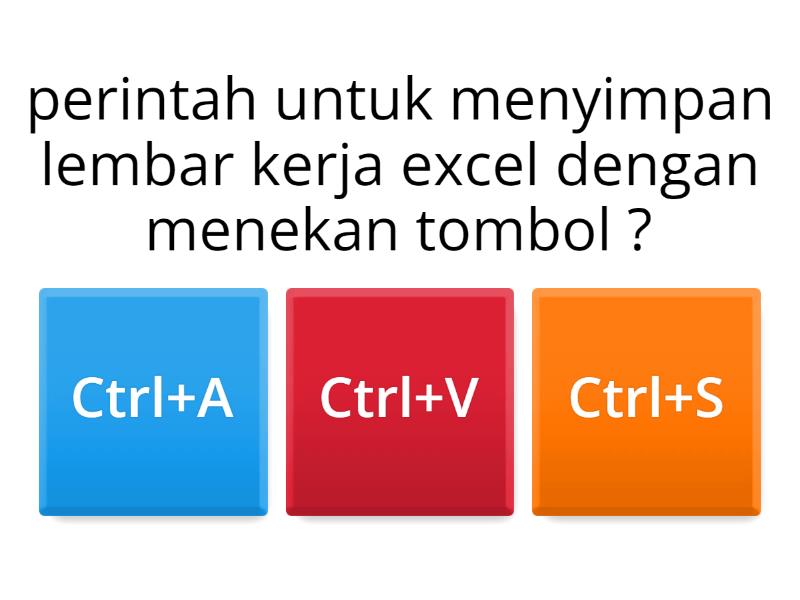 perintah untuk menyimpan lembar kerja excel dengan menekan tombol ?

Ctrl+A

Ctrl+V

Ctrl+S